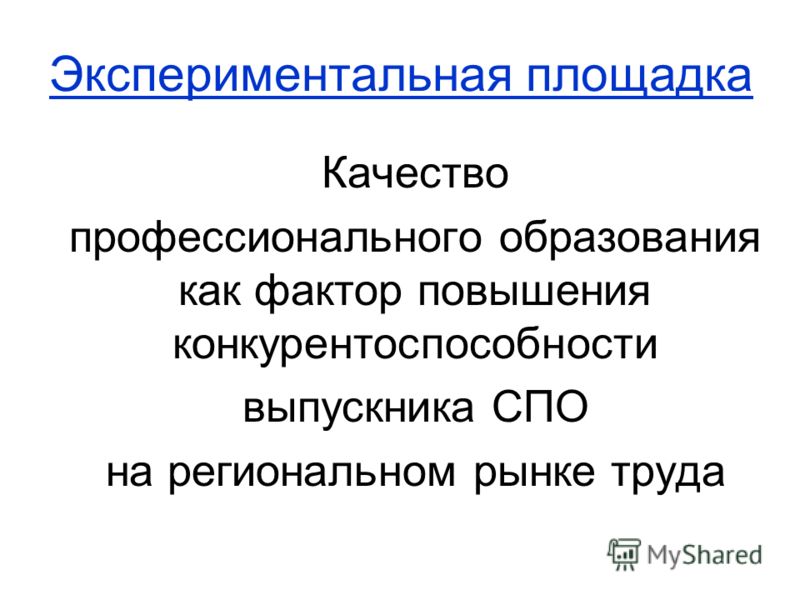 Экспериментальная площадка

Качество профессионального образования как фактор повышения конкурентоспособности выпускника СПО на региональном рынке труда

MyShared